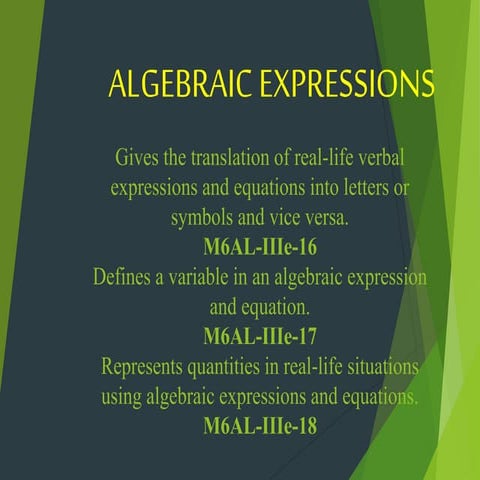 ALGEBRAIC EXPRESSIONS

Gives the translation of real-life verbal expressions and equations into letters or symbols and vice versa.
M6AL-IIIe-16
Defines a variable in an algebraic expression and equation.
M6AL-IIIe-17
Represents quantities in real-life situations using algebraic expressions and equations.
M6AL-IIIe-18